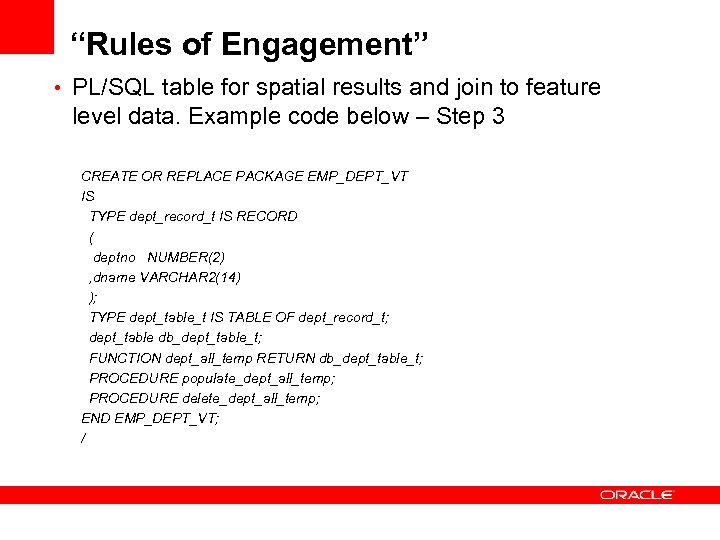 “Rules of Engagement”

• PL/SQL table for spatial results and join to feature level data. Example code below – Step 3

CREATE OR REPLACE PACKAGE EMP_DEPT_VT
IS
TYPE dept_record_t IS RECORD
(
deptno NUMBER(2)
,dname VARCHAR2(14)
);
TYPE dept_table_t IS TABLE OF dept_record_t;
dept_table db_dept_table_t;
FUNCTION dept_all_temp RETURN db_dept_table_t;
PROCEDURE populate_dept_all_temp;
PROCEDURE delete_dept_all_temp;
END EMP_DEPT_VT;
/

ORACLE